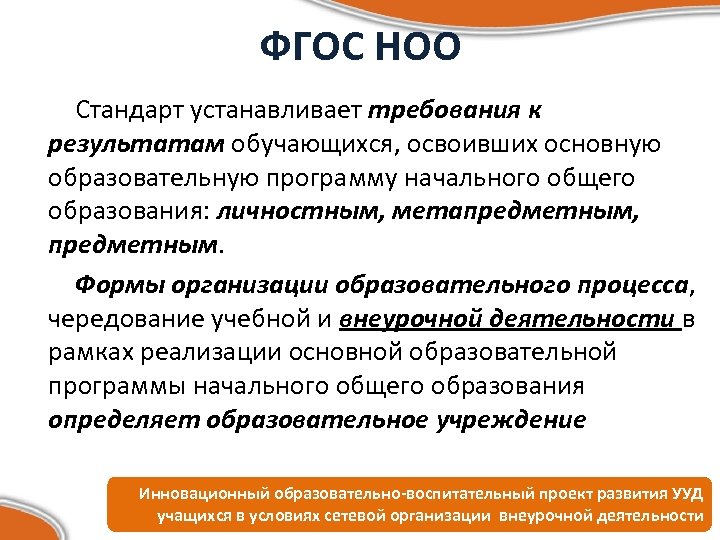 ФГОС НОО

Стандарт устанавливает требования к результатам обучающихся, освоивших основную образовательную программу начального общего образования: личностным, метапредметным, предметным.

Формы организации образовательного процесса, чередование учебной и внеурочной деятельности в рамках реализации основной образовательной программы начального общего образования определяет образовательное учреждение

Инновационный образовательно-воспитательный проект развития УУД учащихся в условиях сетевой организации внеурочной деятельности